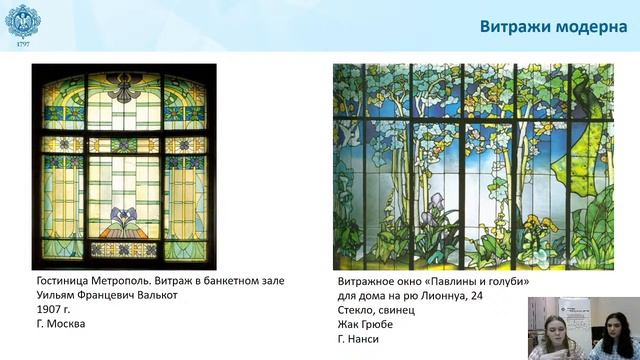 1797

Витражи модерна

Гостиница Метрополь. Витраж в банкетном зале
Уильям Францевич Валькот
1907 г.
Г. Москва

Витражное окно «Павлины и голуби»
для дома на рю Лионнуа, 24
Стекло, свинец
Жак Грюбе
Г. Нанси